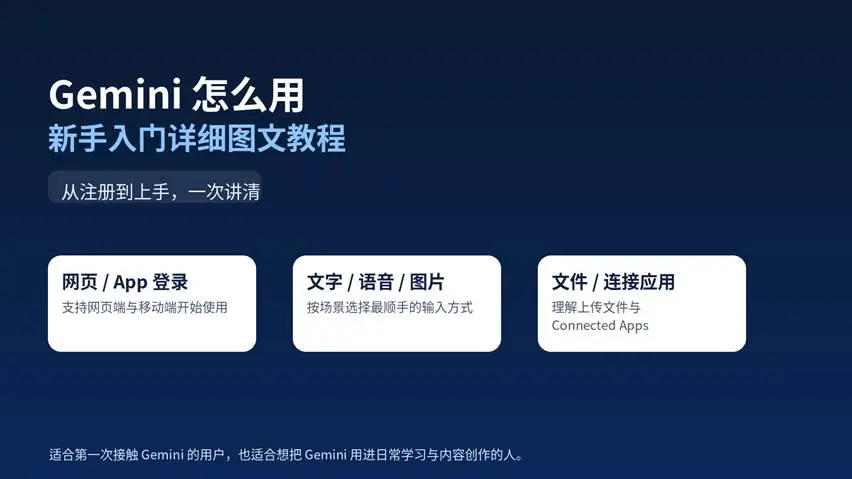 Gemini 怎么用
新手入门详细图文教程

从注册到上手，一次讲清

网页 / App 登录
支持网页端与移动端开始使用

文字 / 语音 / 图片
按场景选择最顺手的输入方式

文件 / 连接应用
理解上传文件与 Connected Apps

适合第一次接触 Gemini 的用户，也适合想把 Gemini 用进日常学习与内容创作的人。